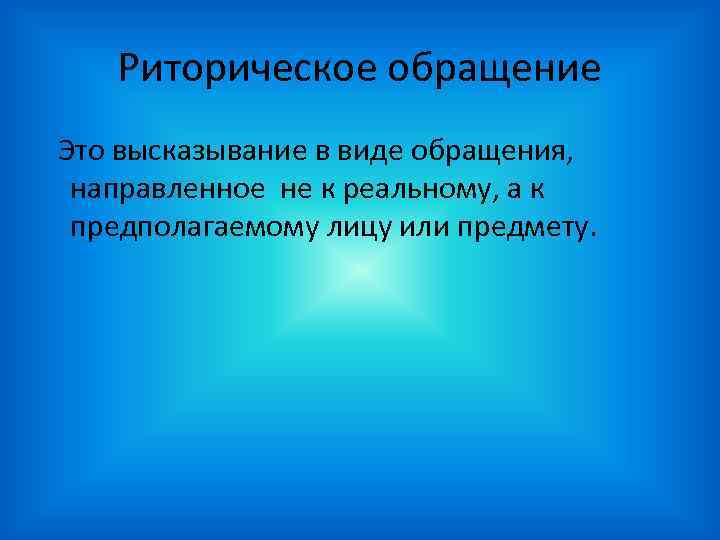 Риторическое обращение

Это высказывание в виде обращения, направленное не к реальному, а к предполагаемому лицу или предмету.